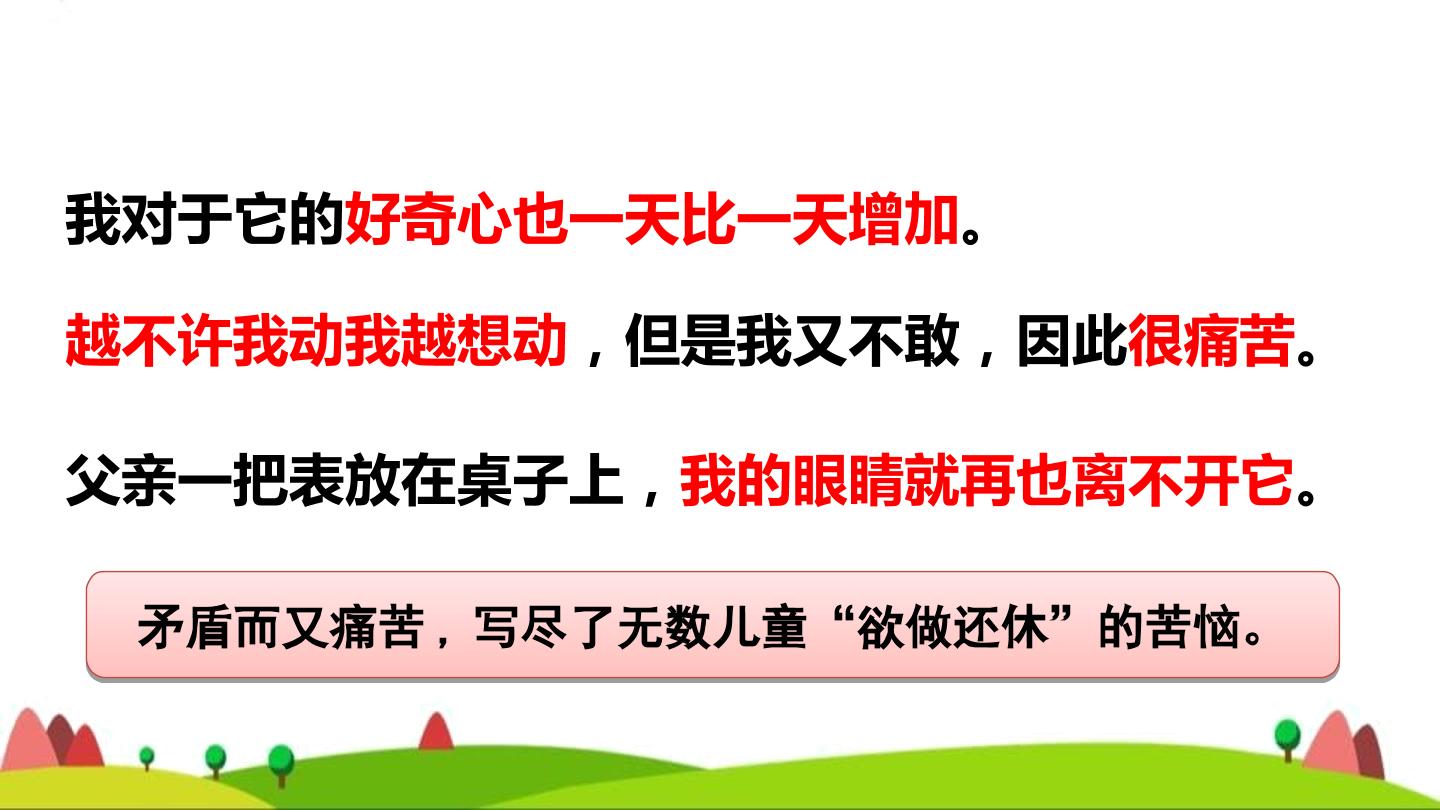 我对于它的好奇心也一天比一天增加。

越不许我动我越想动，但是我又不敢，因此很痛苦。

父亲一把表放在桌子上，我的眼睛就再也离不开它。

矛盾而又痛苦，写尽了无数儿童“欲做还休”的苦恼。